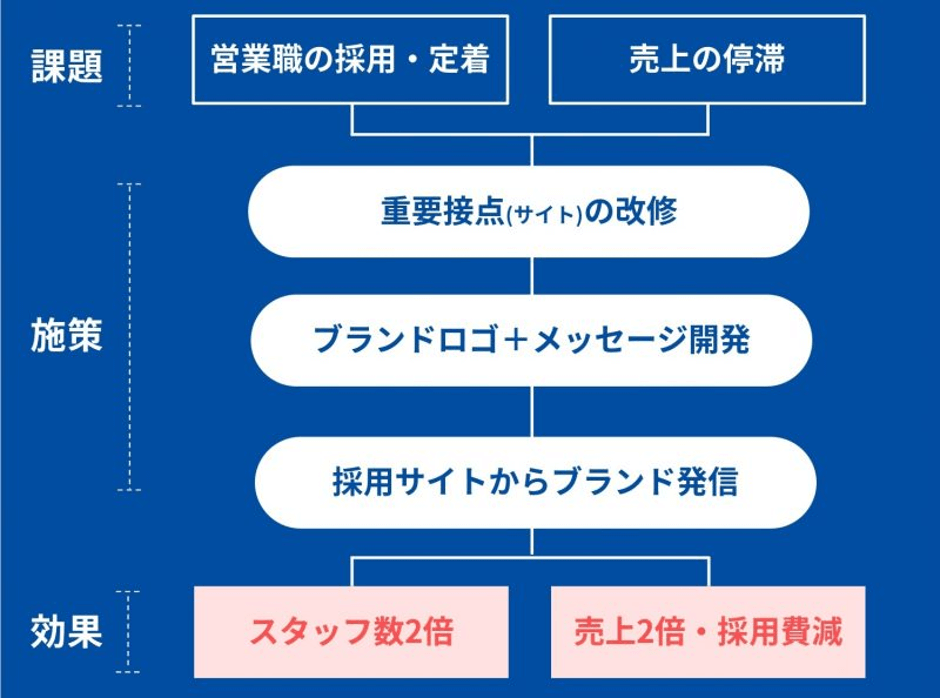 課題

営業職の採用・定着

売上の停滞

施策

重要接点(サイト)の改修

ブランドロゴ＋メッセージ開発

採用サイトからブランド発信

効果

スタッフ数2倍

売上2倍・採用費減